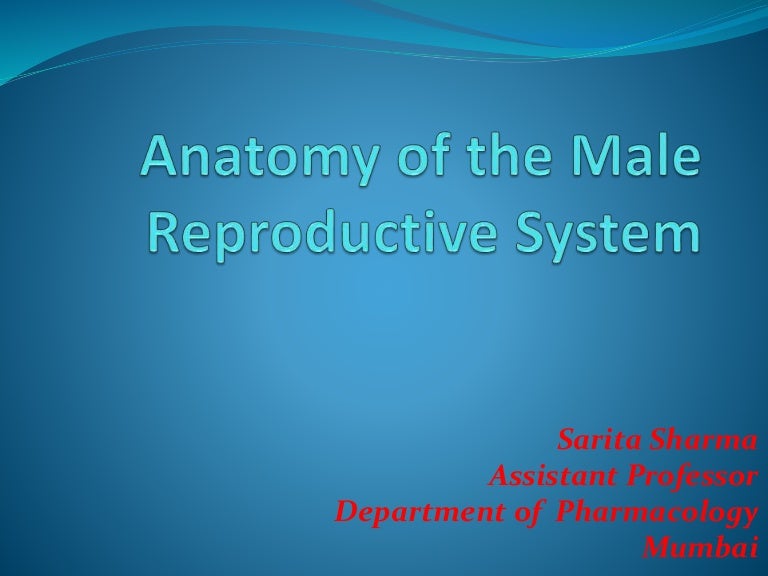 Anatomy of the Male Reproductive System

Sarita Sharma
Assistant Professor
Department of Pharmacology
Mumbai